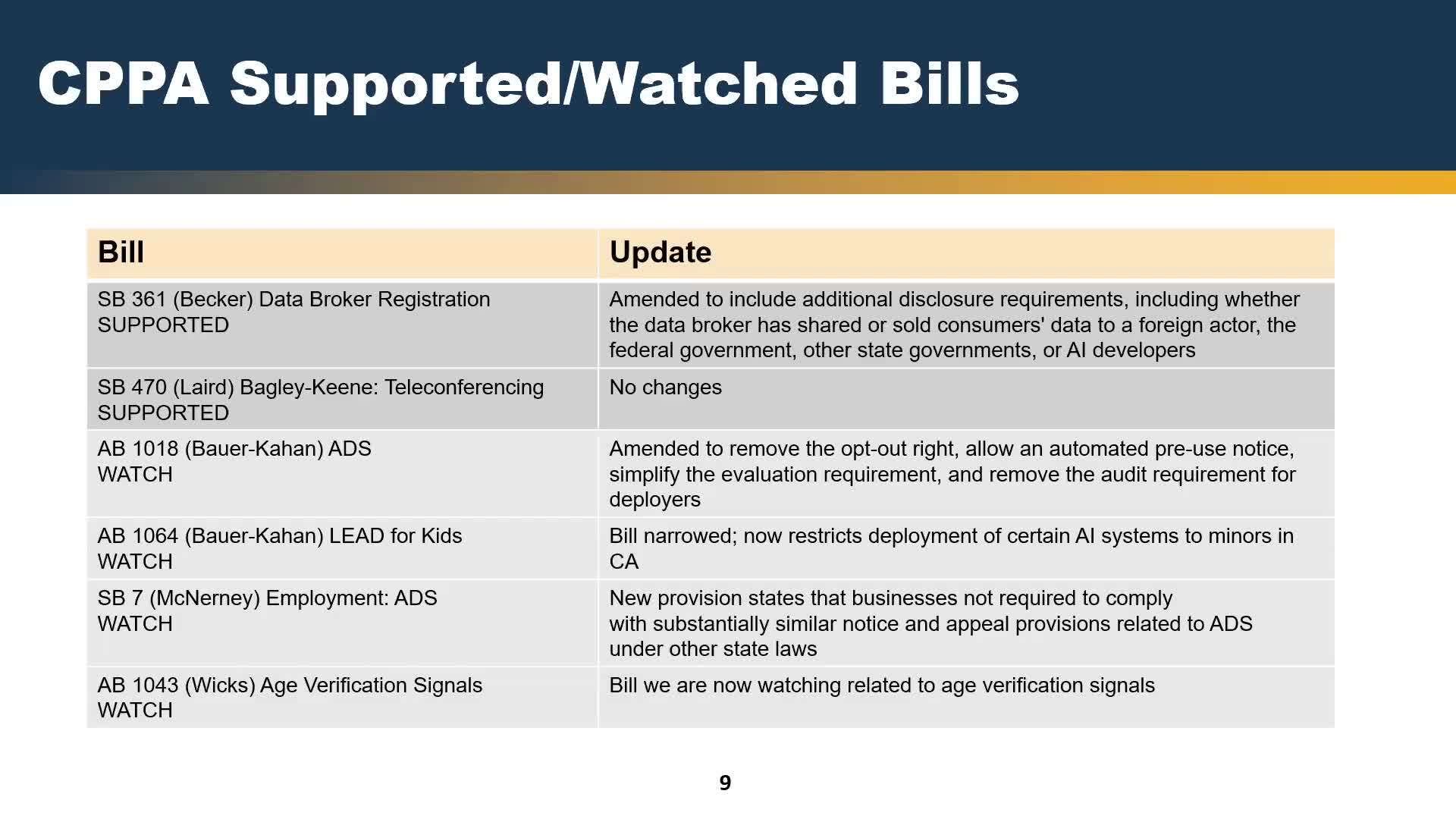 CPPA Supported/Watched Bills

| Bill | Update |
|---|---|
| SB 361 (Becker) Data Broker Registration SUPPORTED | Amended to include additional disclosure requirements, including whether the data broker has shared or sold consumers' data to a foreign actor, the federal government, other state governments, or AI developers |
| SB 470 (Laird) Bagley-Keene: Teleconferencing SUPPORTED | No changes |
| AB 1018 (Bauer-Kahan) ADS WATCH | Amended to remove the opt-out right, allow an automated pre-use notice, simplify the evaluation requirement, and remove the audit requirement for deployers |
| AB 1064 (Bauer-Kahan) LEAD for Kids WATCH | Bill narrowed; now restricts deployment of certain AI systems to minors in CA |
| SB 7 (McNerney) Employment: ADS WATCH | New provision states that businesses not required to comply with substantially similar notice and appeal provisions related to ADS under other state laws |
| AB 1043 (Wicks) Age Verification Signals WATCH | Bill we are now watching related to age verification signals |

9